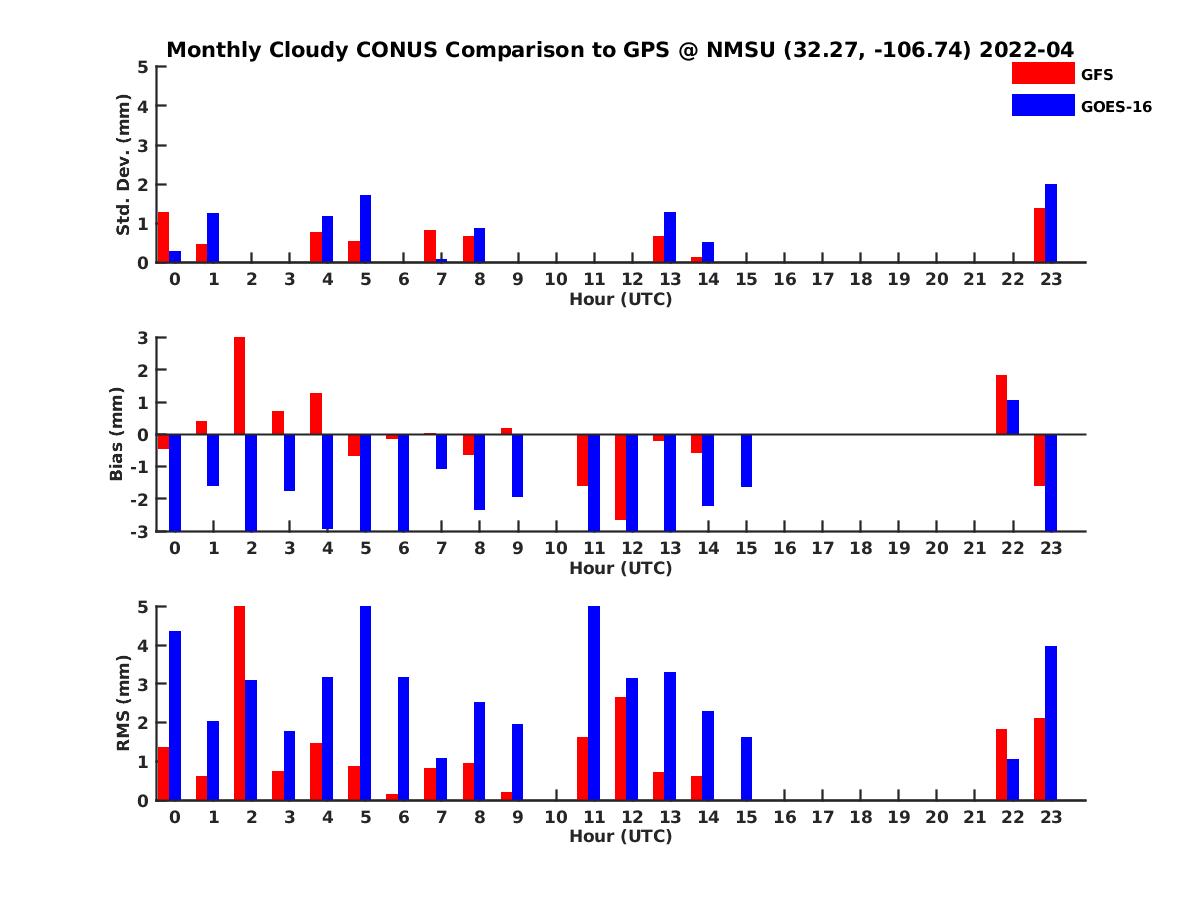 Monthly Cloudy CONUS Comparison to GPS @ NMSU (32.27, -106.74) 2022-04

GFS
GOES-16

Std. Dev. (mm)
5
4
3
2
1
0
0 1 2 3 4 5 6 7 8 9 10 11 12 13 14 15 16 17 18 19 20 21 22 23
Hour (UTC)

Bias (mm)
3
2
1
0
-1
-2
-3
0 1 2 3 4 5 6 7 8 9 10 11 12 13 14 15 16 17 18 19 20 21 22 23
Hour (UTC)

RMS (mm)
5
4
3
2
1
0
0 1 2 3 4 5 6 7 8 9 10 11 12 13 14 15 16 17 18 19 20 21 22 23
Hour (UTC)